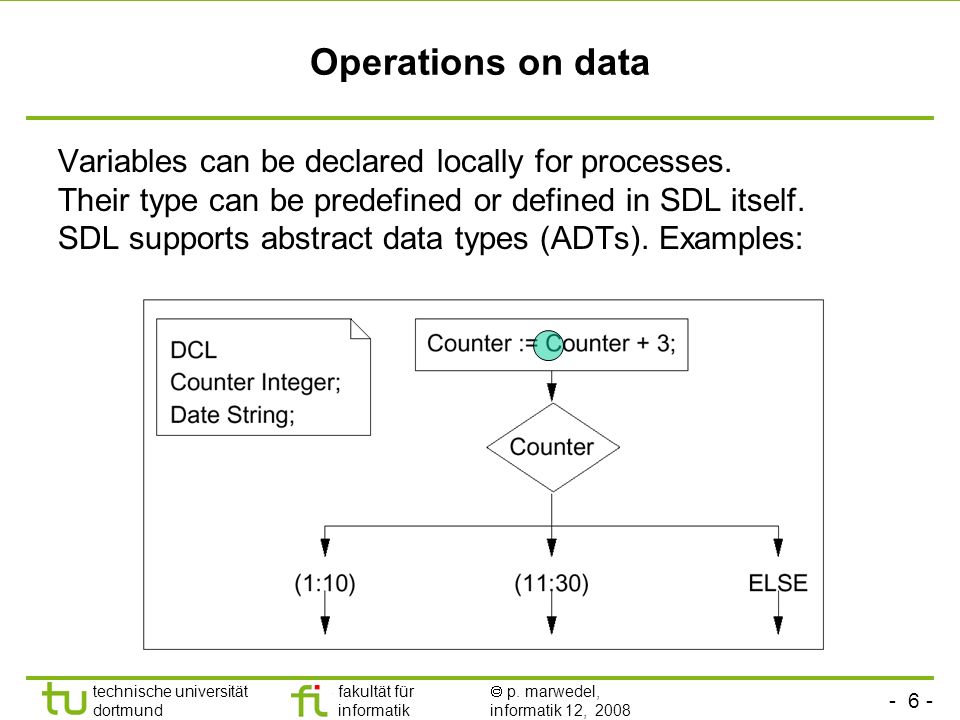 Operations on data

Variables can be declared locally for processes.
Their type can be predefined or defined in SDL itself.
SDL supports abstract data types (ADTs). Examples:

DCL
Counter Integer;
Date String;

Counter := Counter + 3;

Counter

(1:10)

(11:30)

ELSE

tu technische universität dortmund

fi fakultät für informatik

© p. marwedel, informatik 12, 2008

- 6 -